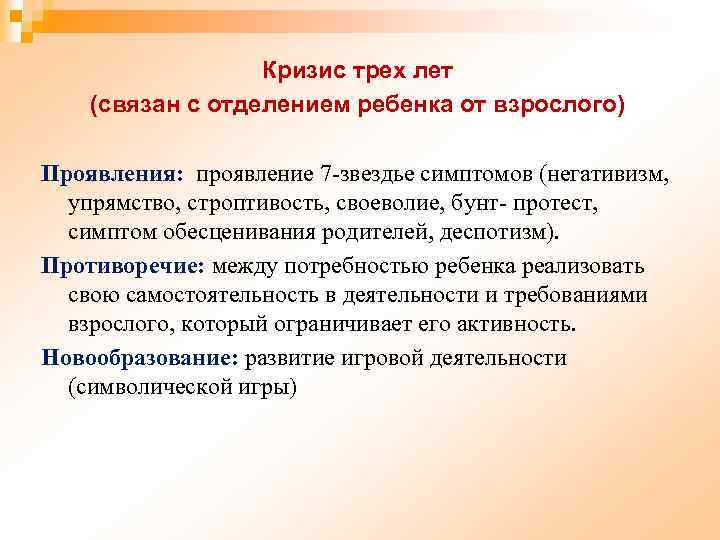 Кризис трех лет
(связан с отделением ребенка от взрослого)

Проявления: проявление 7-звездье симптомов (негативизм, упрямство, строптивость, своеволие, бунт- протест, симптом обесценивания родителей, деспотизм).

Противоречие: между потребностью ребенка реализовать свою самостоятельность в деятельности и требованиями взрослого, который ограничивает его активность.

Новообразование: развитие игровой деятельности (символической игры)